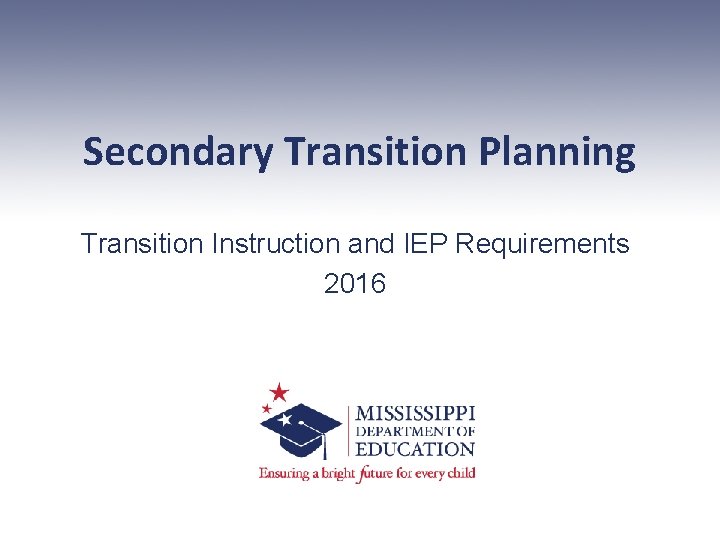 Secondary Transition Planning

Transition Instruction and IEP Requirements
2016

MISSISSIPPI
DEPARTMENT OF
EDUCATION
Ensuring a bright future for every child